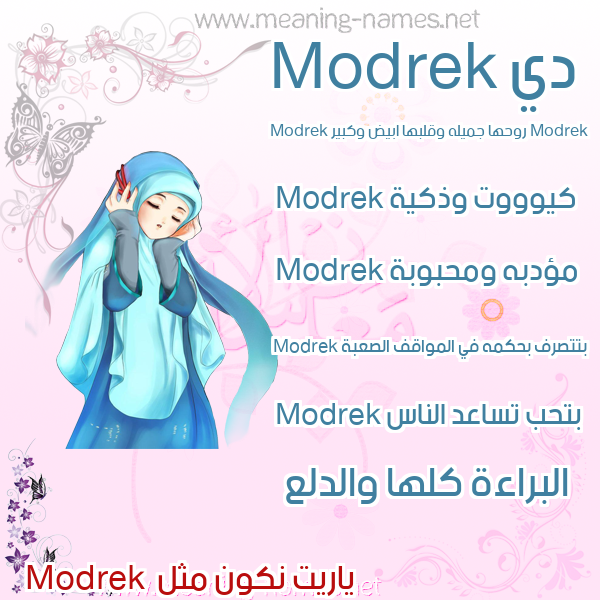 www.meaning-names.net

دي Modrek

Modrek روحها جميله وقلبها ابيض وكبير Modrek

كيوووت وذكية Modrek

مؤدبه ومحبوبة Modrek

بتتصرف بحكمه في المواقف الصعبة Modrek

بتحب تساعد الناس Modrek

البراءة كلها والدلع

ياريت نكون مثل Modrek